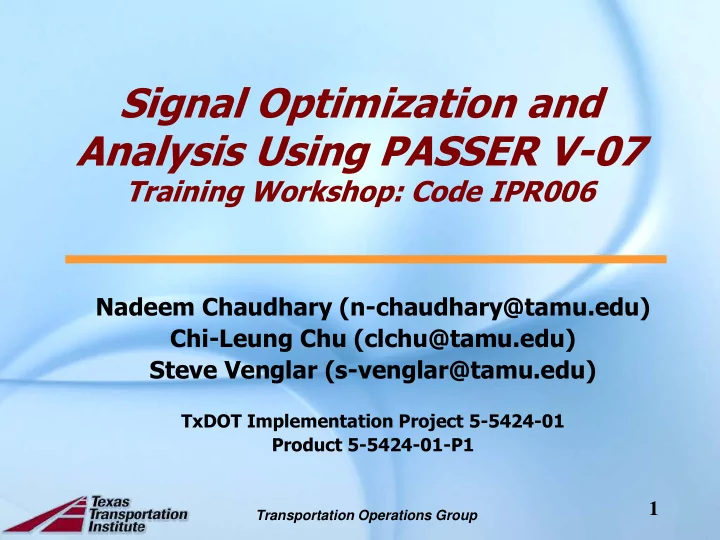 Signal Optimization and Analysis Using PASSER V-07
Training Workshop: Code IPR006

Nadeem Chaudhary (n-chaudhary@tamu.edu)
Chi-Leung Chu (clchu@tamu.edu)
Steve Venglar (s-venglar@tamu.edu)

TxDOT Implementation Project 5-5424-01
Product 5-5424-01-P1

Texas Transportation Institute

Transportation Operations Group

1